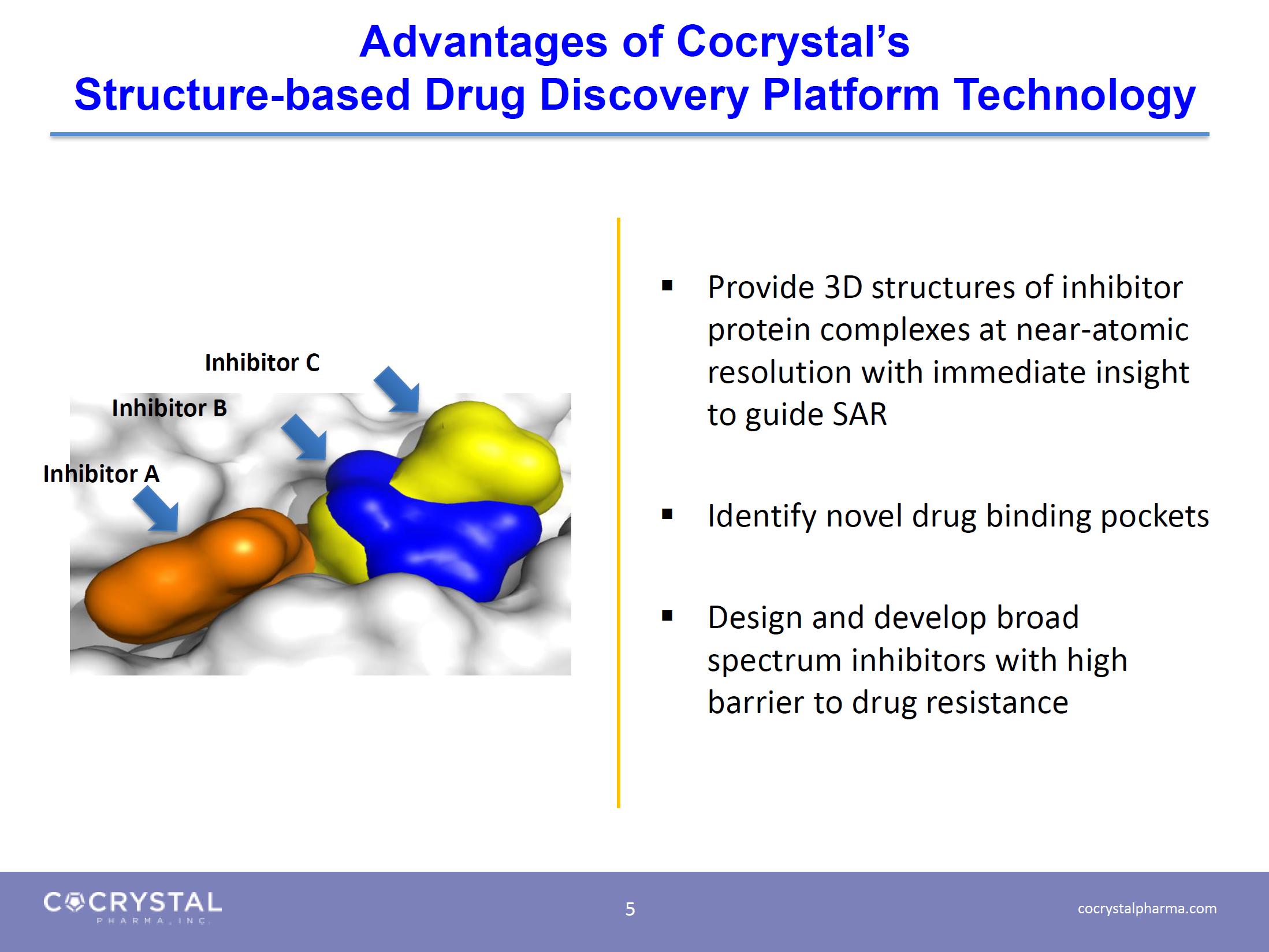 Advantages of Cocrystal's
Structure-based Drug Discovery Platform Technology

Inhibitor C

Inhibitor B

Inhibitor A

▪ Provide 3D structures of inhibitor protein complexes at near-atomic resolution with immediate insight to guide SAR

▪ Identify novel drug binding pockets

▪ Design and develop broad spectrum inhibitors with high barrier to drug resistance

COCRYSTAL
PHARMA, INC.

5

cocrystalpharma.com